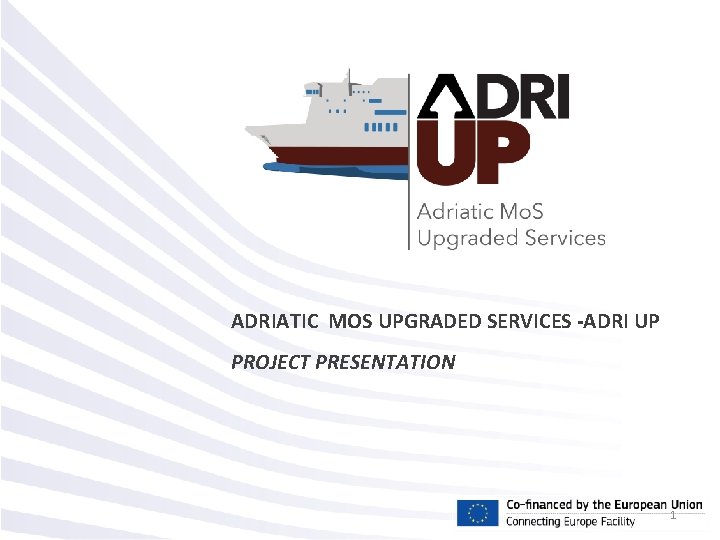 ADRI UP

Adriatic MoS Upgraded Services

ADRIATIC MOS UPGRADED SERVICES -ADRI UP

PROJECT PRESENTATION

Co-financed by the European Union
Connecting Europe Facility

1